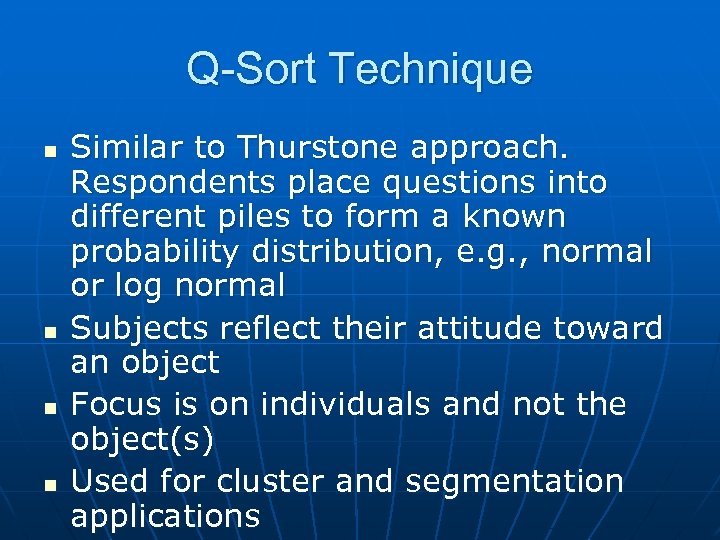 Q-Sort Technique

- Similar to Thurstone approach. Respondents place questions into different piles to form a known probability distribution, e.g., normal or log normal
- Subjects reflect their attitude toward an object
- Focus is on individuals and not the object(s)
- Used for cluster and segmentation applications